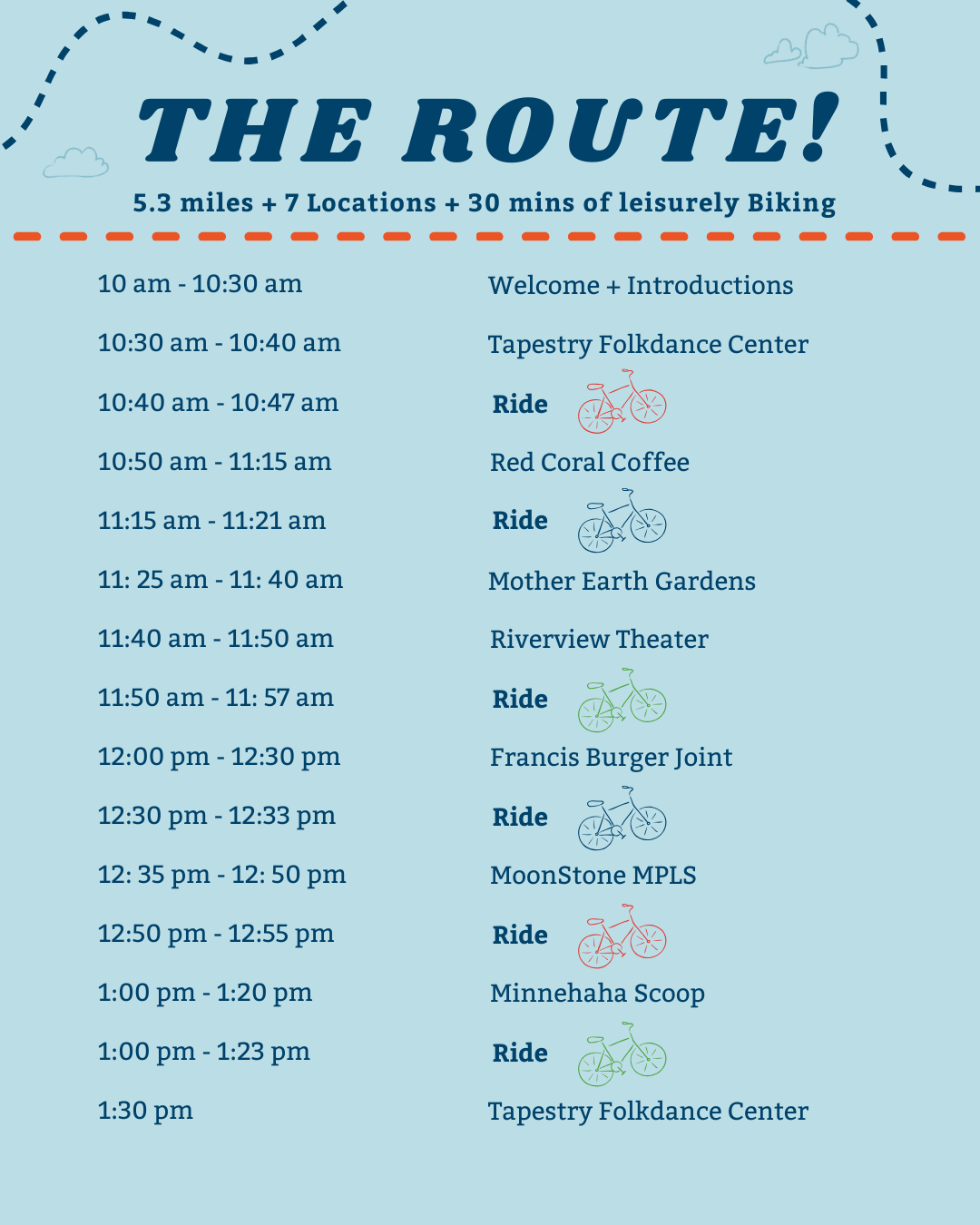 THE ROUTE!

5.3 miles + 7 Locations + 30 mins of leisurely Biking

| | |
|---|---|
| 10 am - 10:30 am | Welcome + Introductions |
| 10:30 am - 10:40 am | Tapestry Folkdance Center |
| 10:40 am - 10:47 am | Ride |
| 10:50 am - 11:15 am | Red Coral Coffee |
| 11:15 am - 11:21 am | Ride |
| 11: 25 am - 11: 40 am | Mother Earth Gardens |
| 11:40 am - 11:50 am | Riverview Theater |
| 11:50 am - 11: 57 am | Ride |
| 12:00 pm - 12:30 pm | Francis Burger Joint |
| 12:30 pm - 12:33 pm | Ride |
| 12: 35 pm - 12: 50 pm | MoonStone MPLS |
| 12:50 pm - 12:55 pm | Ride |
| 1:00 pm - 1:20 pm | Minnehaha Scoop |
| 1:00 pm - 1:23 pm | Ride |
| 1:30 pm | Tapestry Folkdance Center |